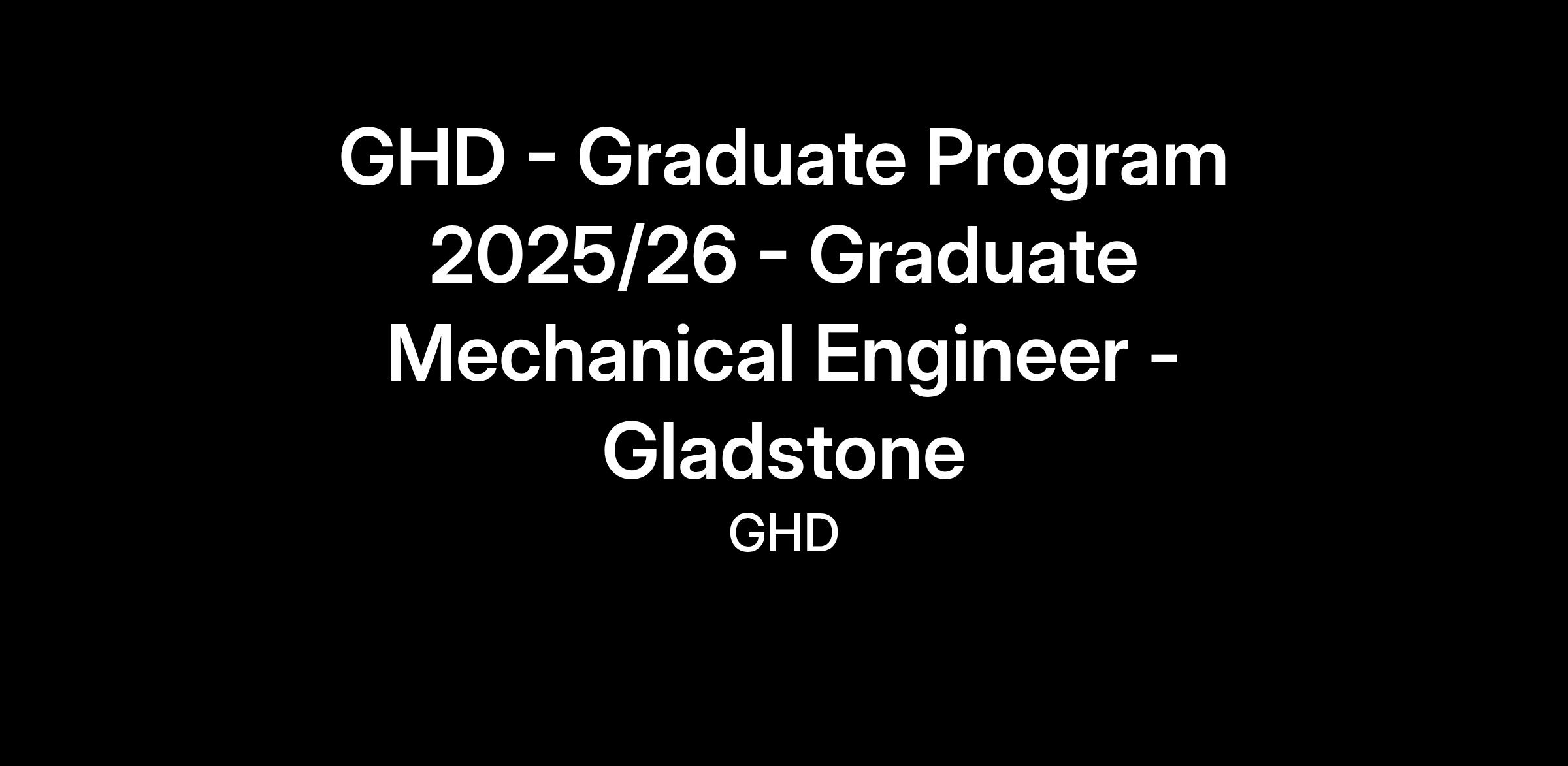 GHD - Graduate Program 2025/26 - Graduate Mechanical Engineer - Gladstone

GHD